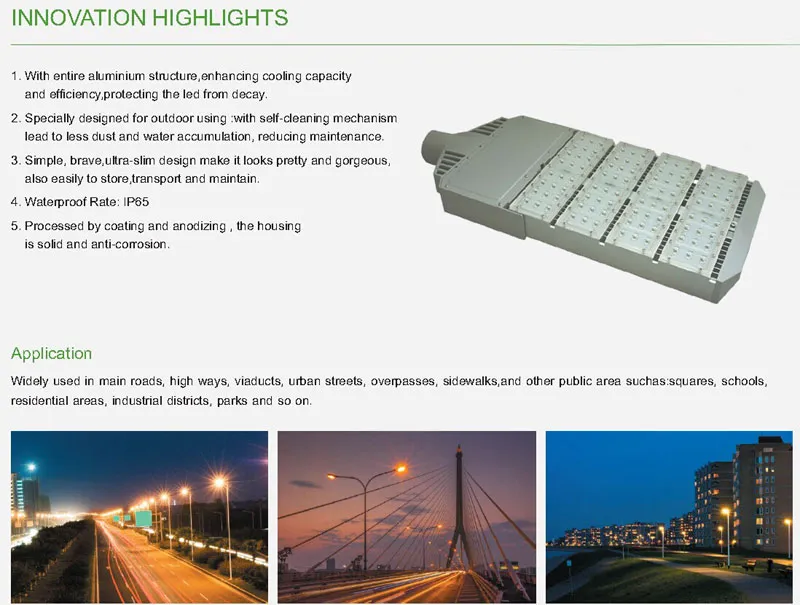 INNOVATION HIGHLIGHTS

1. With entire aluminium structure,enhancing cooling capacity and efficiency,protecting the led from decay.

2. Specially designed for outdoor using :with self-cleaning mechanism lead to less dust and water accumulation, reducing maintenance.

3. Simple, brave,ultra-slim design make it looks pretty and gorgeous, also easily to store,transport and maintain.

4. Waterproof Rate: IP65

5. Processed by coating and anodizing , the housing is solid and anti-corrosion.

Application

Widely used in main roads, high ways, viaducts, urban streets, overpasses, sidewalks,and other public area suchas:squares, schools, residential areas, industrial districts, parks and so on.